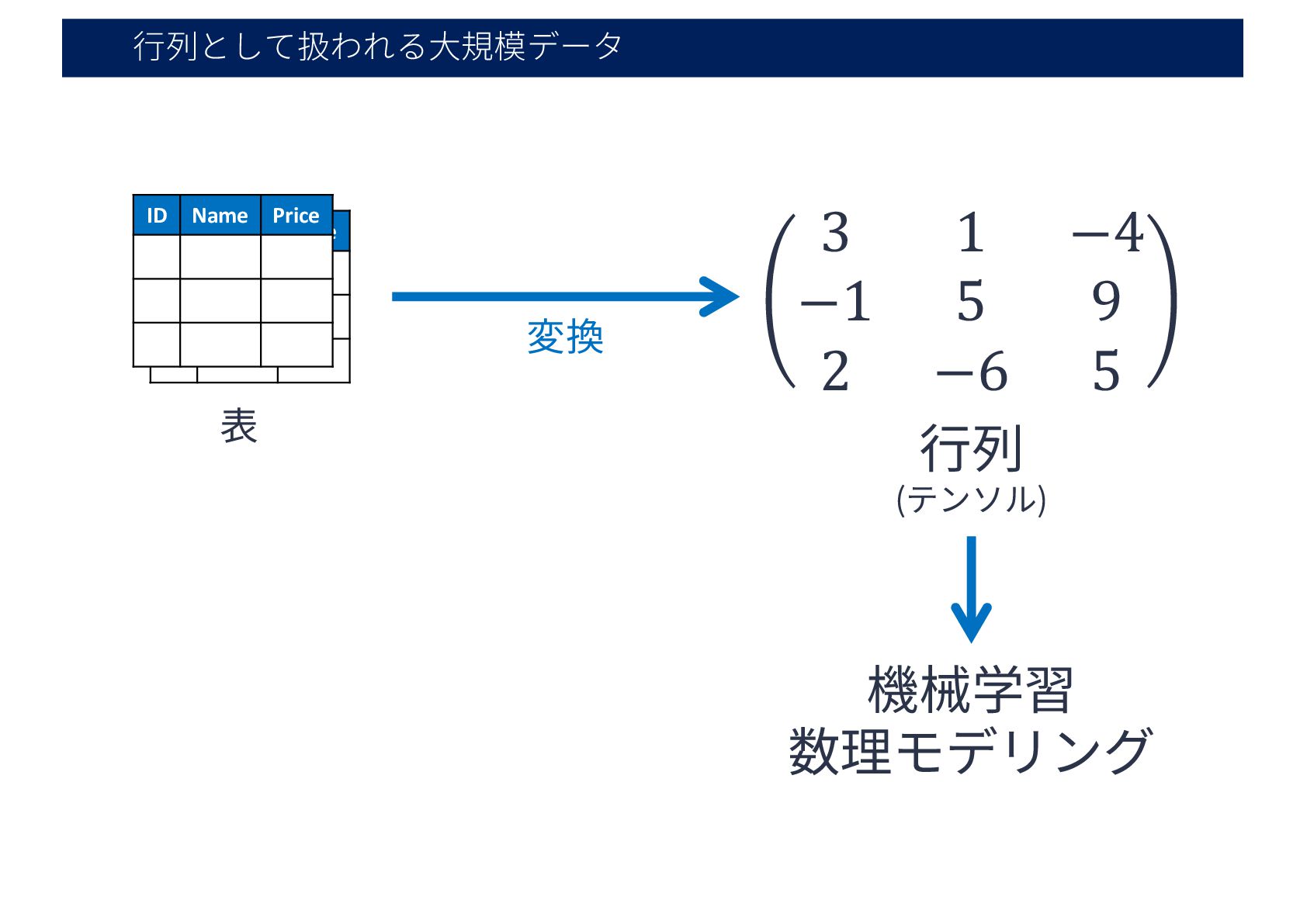 行列として扱われる大規模データ

| ID | Name | Price |
|---|---|---|
| | | |
| | | |
| | | |

表

変換

$\begin{pmatrix} 3 & 1 & -4 \\ -1 & 5 & 9 \\ 2 & -6 & 5 \end{pmatrix}$

行列
(テンソル)

機械学習
数理モデリング